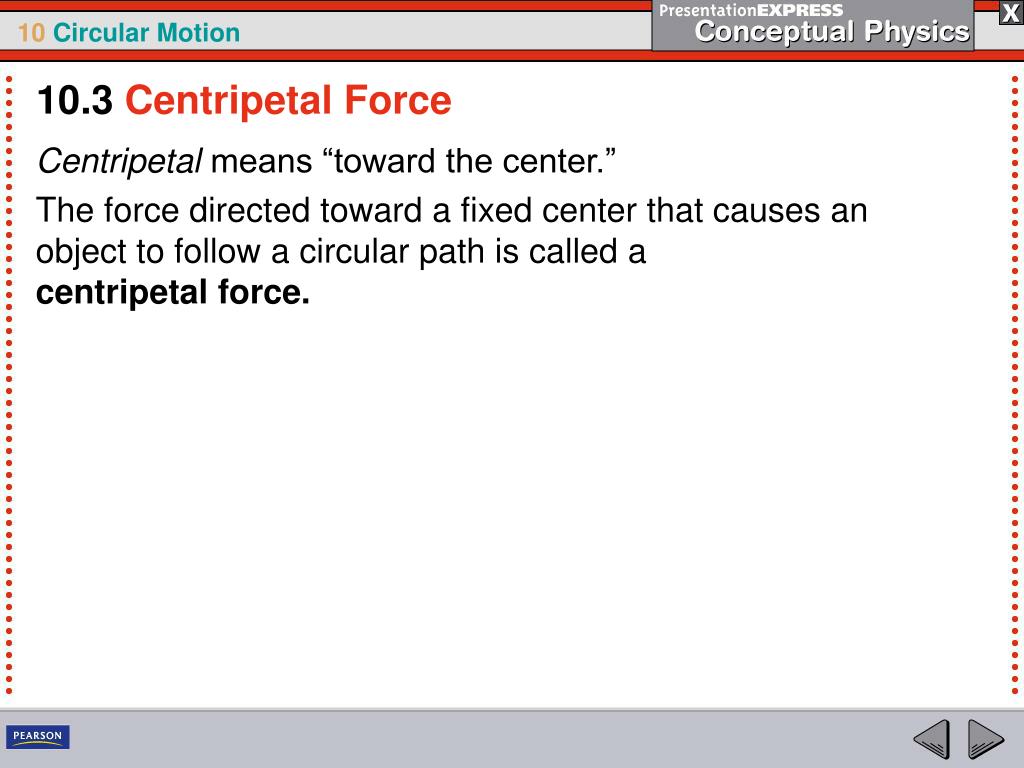 10 Circular Motion

PresentationEXPRESS
Conceptual Physics

X

10.3 Centripetal Force

Centripetal means “toward the center.”

The force directed toward a fixed center that causes an object to follow a circular path is called a centripetal force.

PEARSON